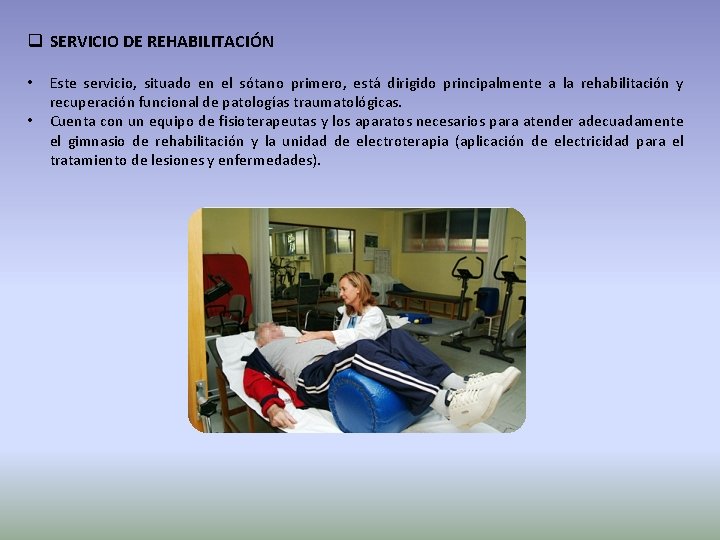 ❑ SERVICIO DE REHABILITACIÓN

• Este servicio, situado en el sótano primero, está dirigido principalmente a la rehabilitación y recuperación funcional de patologías traumatológicas.
• Cuenta con un equipo de fisioterapeutas y los aparatos necesarios para atender adecuadamente el gimnasio de rehabilitación y la unidad de electroterapia (aplicación de electricidad para el tratamiento de lesiones y enfermedades).